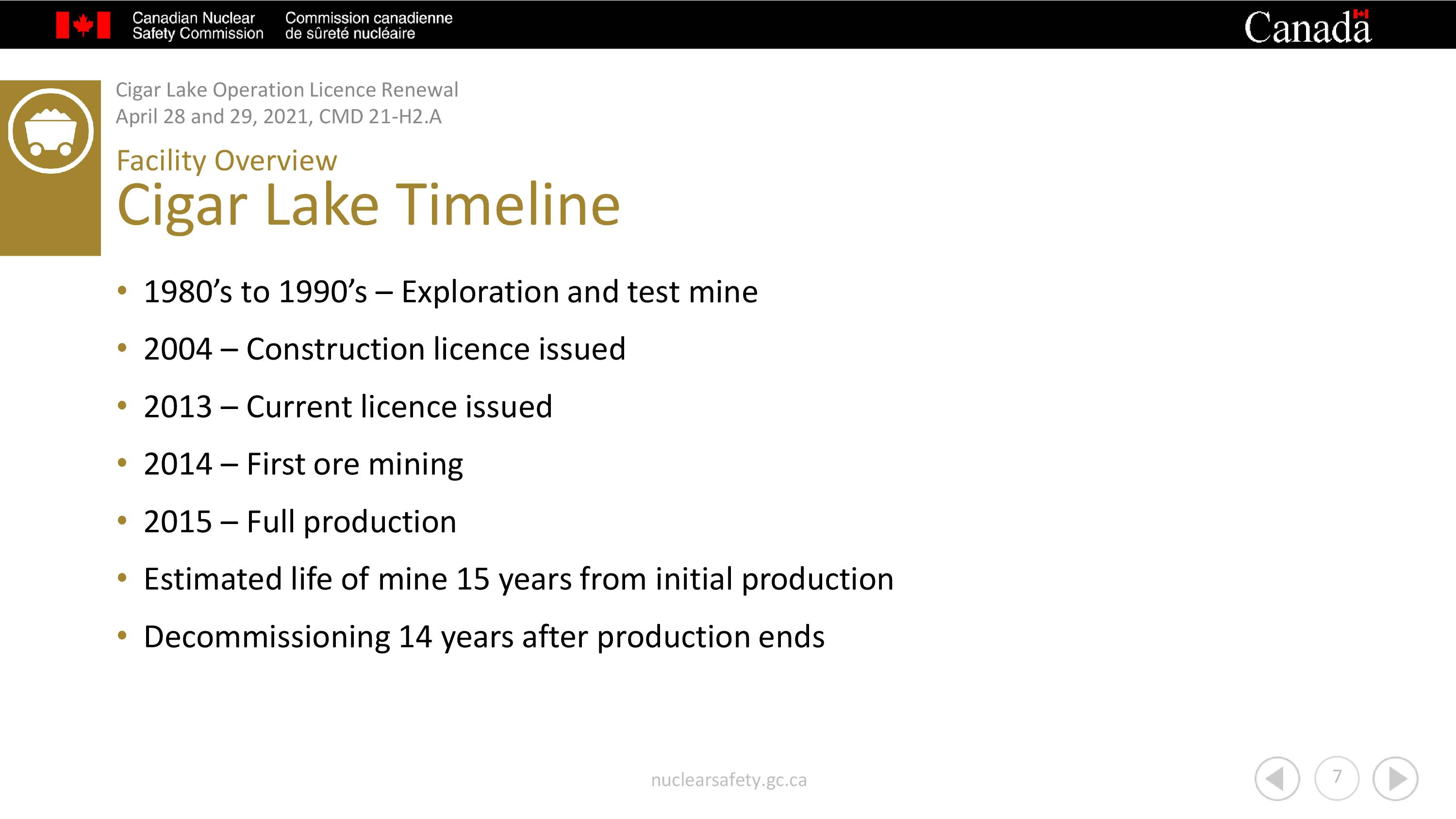 Canadian Nuclear Safety Commission
Commission canadienne de sûreté nucléaire
Canada

Cigar Lake Operation Licence Renewal
April 28 and 29, 2021, CMD 21-H2.A

Facility Overview
Cigar Lake Timeline

• 1980's to 1990's – Exploration and test mine
• 2004 – Construction licence issued
• 2013 – Current licence issued
• 2014 – First ore mining
• 2015 – Full production
• Estimated life of mine 15 years from initial production
• Decommissioning 14 years after production ends

nuclearsafety.gc.ca

7